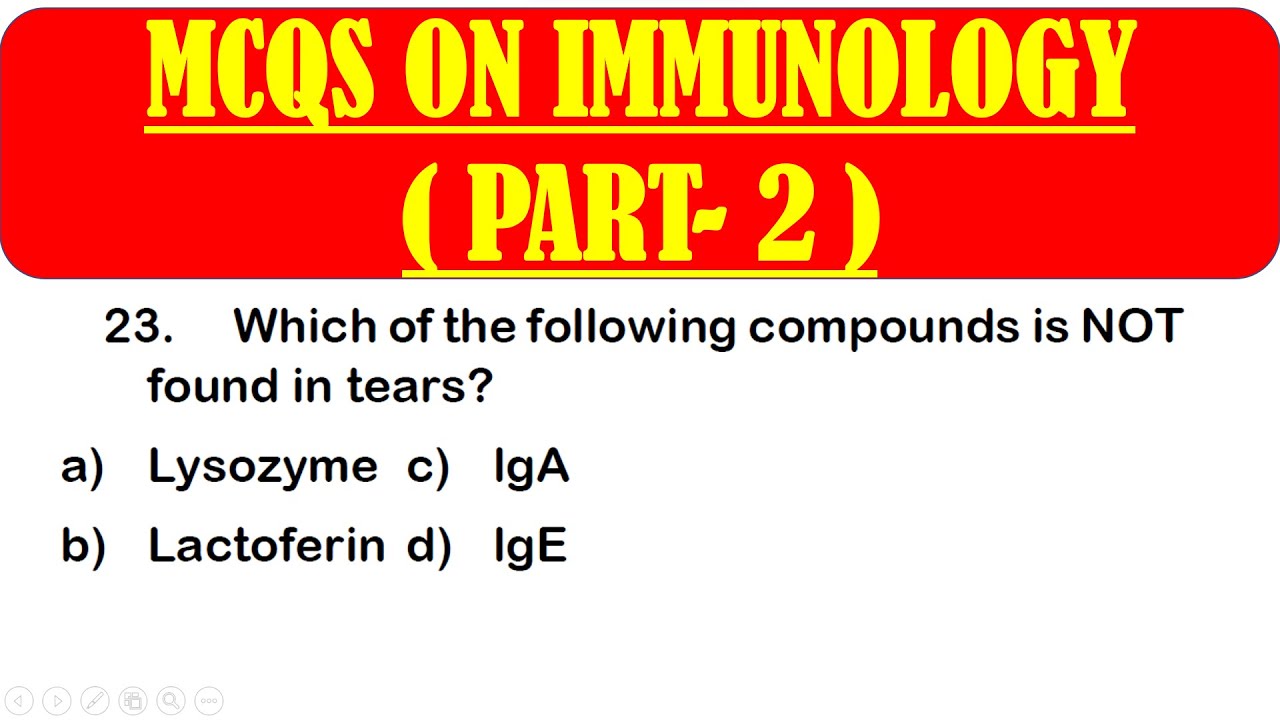 MCQS ON IMMUNOLOGY
( PART- 2 )

23. Which of the following compounds is NOT found in tears?

a) Lysozyme c) IgA
b) Lactoferin d) IgE